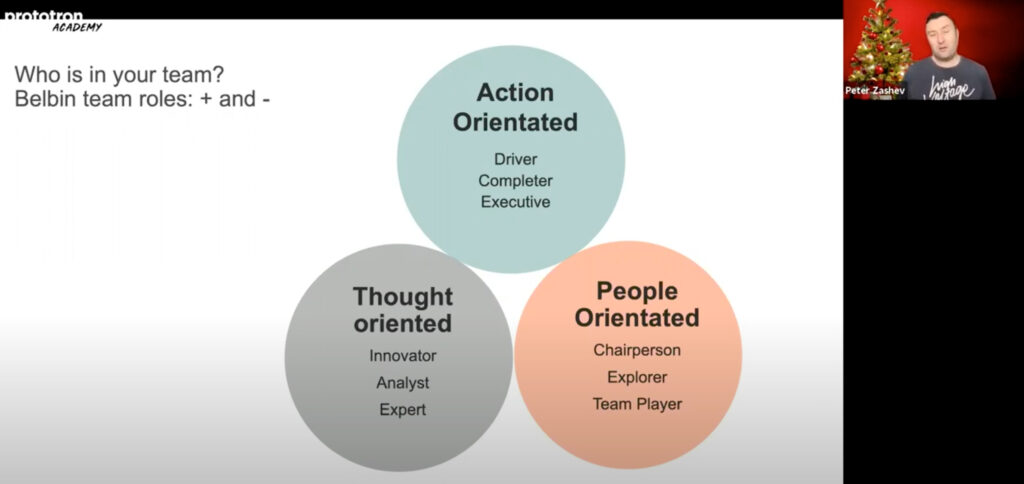 prototron
ACADEMY

Who is in your team?
Belbin team roles: + and -

Action Orientated
Driver
Completer
Executive

Thought oriented
Innovator
Analyst
Expert

People Orientated
Chairperson
Explorer
Team Player

Peter Zashev